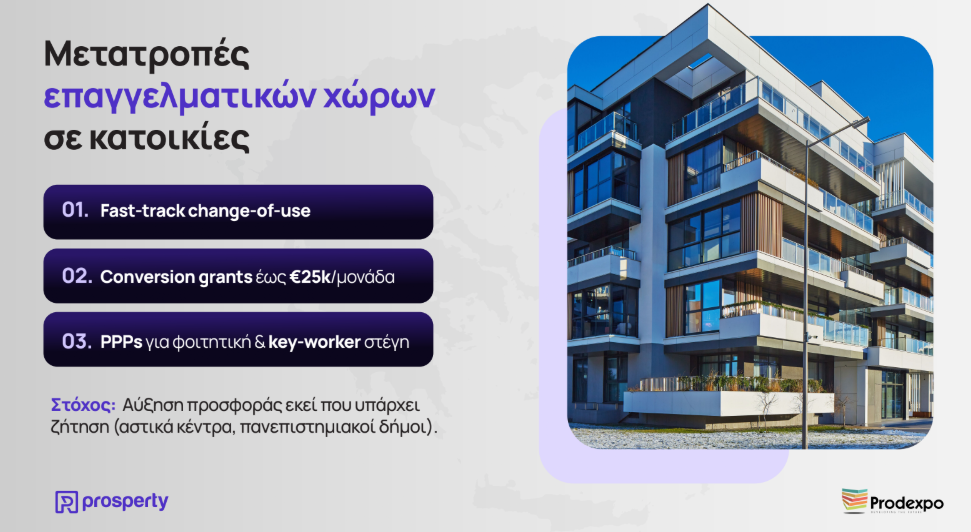 Μετατροπές επαγγελματικών χώρων σε κατοικίες

01. Fast-track change-of-use

02. Conversion grants έως €25k/μονάδα

03. PPPs για φοιτητική & key-worker στέγη

Στόχος: Αύξηση προσφοράς εκεί που υπάρχει ζήτηση (αστικά κέντρα, πανεπιστημιακοί δήμοι).

prosperty

Prodexpo